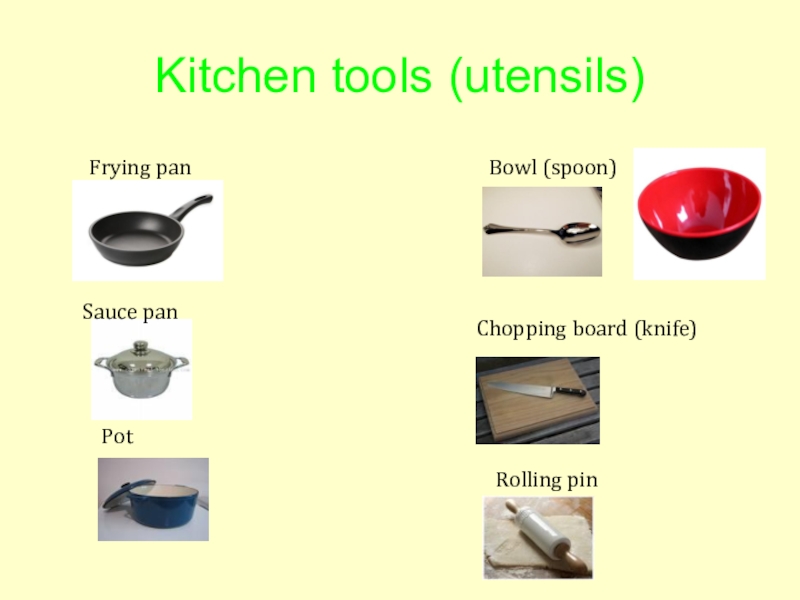 Kitchen tools (utensils)

Frying pan

Sauce pan

Pot

Bowl (spoon)

Chopping board (knife)

Rolling pin